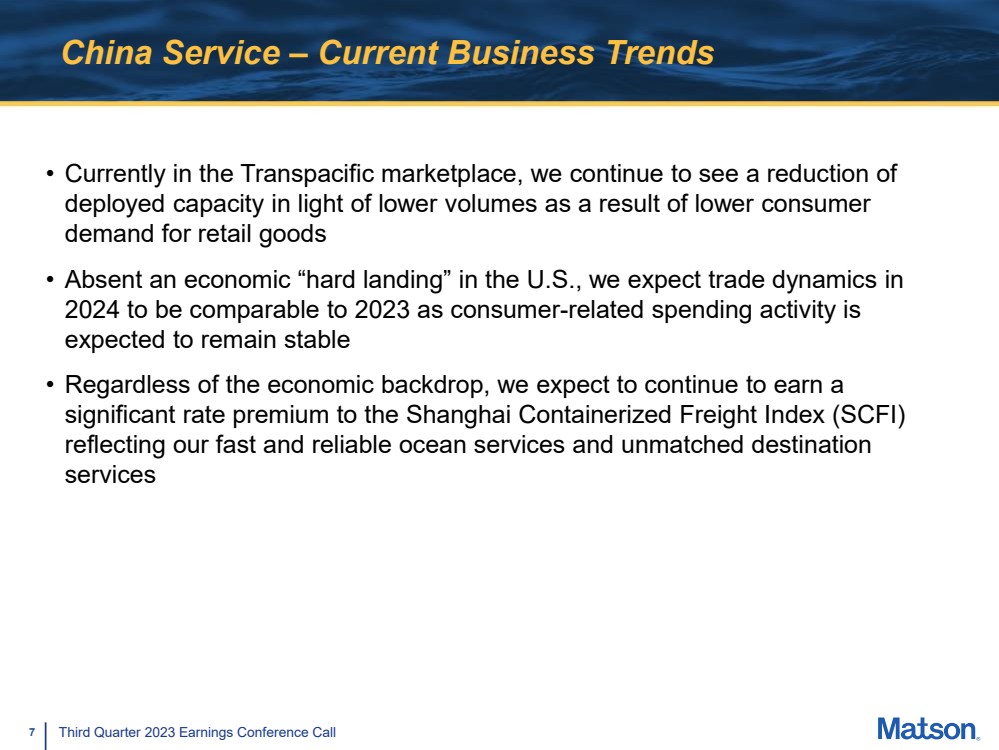 China Service – Current Business Trends

• Currently in the Transpacific marketplace, we continue to see a reduction of deployed capacity in light of lower volumes as a result of lower consumer demand for retail goods

• Absent an economic “hard landing” in the U.S., we expect trade dynamics in 2024 to be comparable to 2023 as consumer-related spending activity is expected to remain stable

• Regardless of the economic backdrop, we expect to continue to earn a significant rate premium to the Shanghai Containerized Freight Index (SCFI) reflecting our fast and reliable ocean services and unmatched destination services

7 Third Quarter 2023 Earnings Conference Call

Matson.